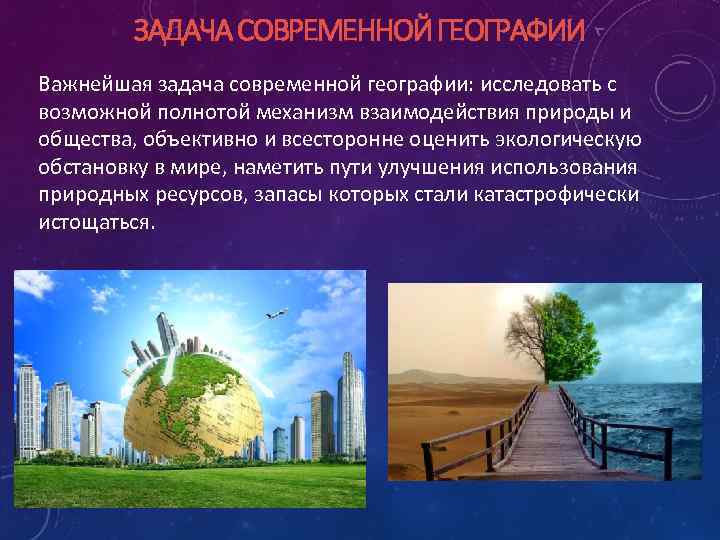 ЗАДАЧА СОВРЕМЕННОЙ ГЕОГРАФИИ

Важнейшая задача современной географии: исследовать с возможной полнотой механизм взаимодействия природы и общества, объективно и всесторонне оценить экологическую обстановку в мире, наметить пути улучшения использования природных ресурсов, запасы которых стали катастрофически истощаться.